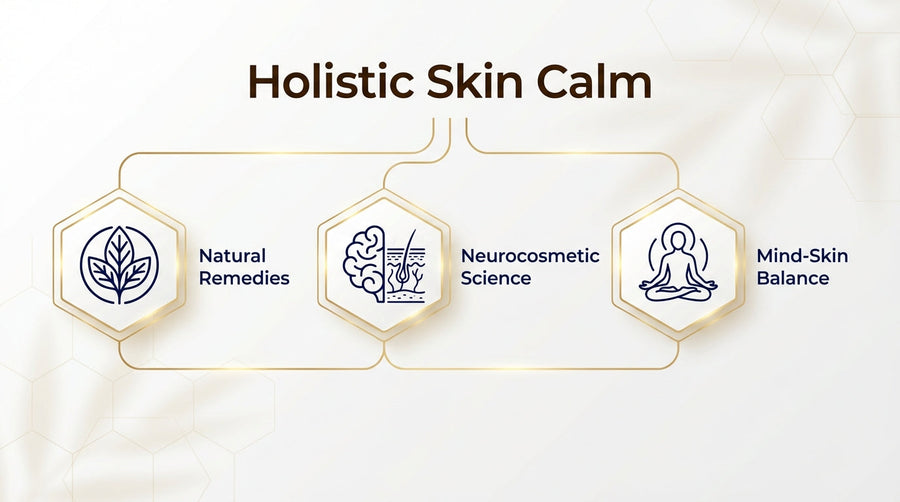 Holistic Skin Calm

Natural Remedies

Neurocosmetic Science

Mind-Skin Balance